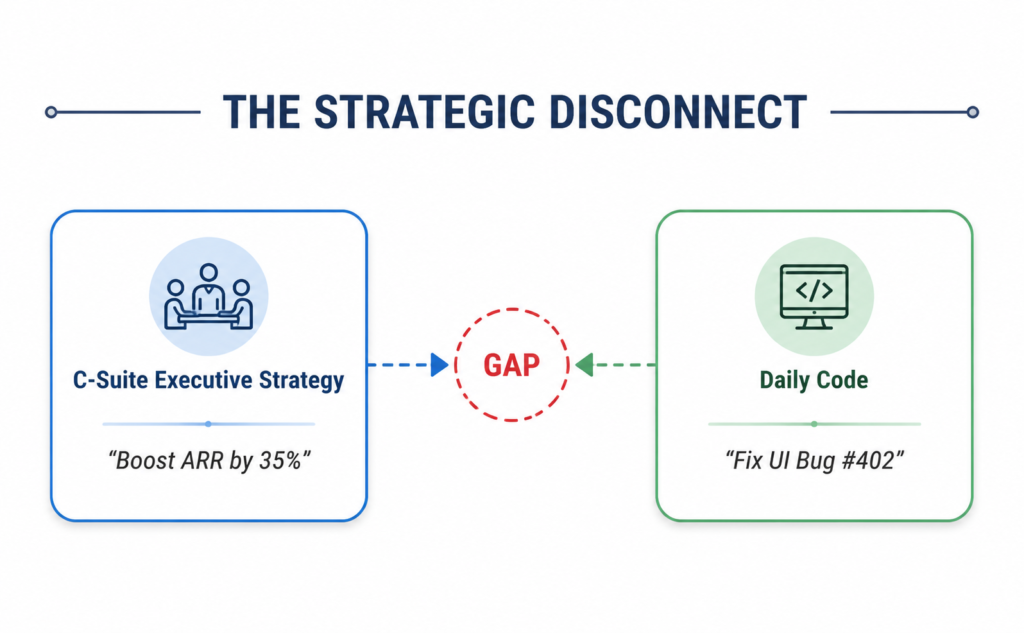 THE STRATEGIC DISCONNECT

C-Suite Executive Strategy

"Boost ARR by 35%"

GAP

</>

Daily Code

"Fix UI Bug #402"